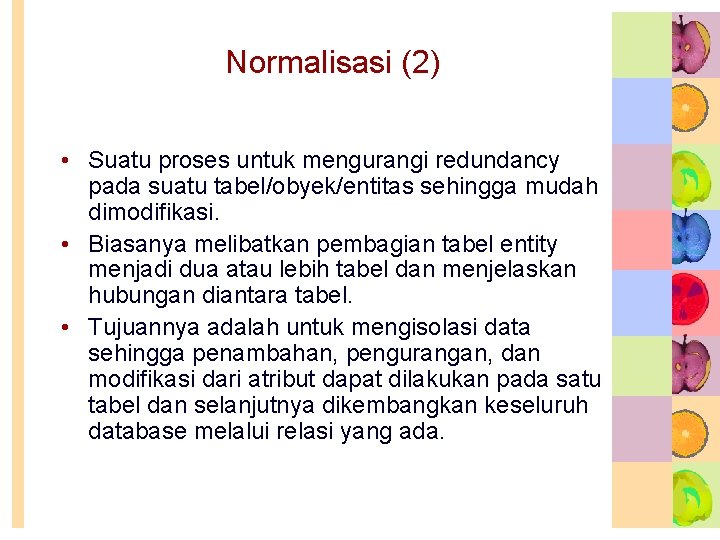 Normalisasi (2)

• Suatu proses untuk mengurangi redundancy pada suatu tabel/obyek/entitas sehingga mudah dimodifikasi.
• Biasanya melibatkan pembagian tabel entity menjadi dua atau lebih tabel dan menjelaskan hubungan diantara tabel.
• Tujuannya adalah untuk mengisolasi data sehingga penambahan, pengurangan, dan modifikasi dari atribut dapat dilakukan pada satu tabel dan selanjutnya dikembangkan keseluruh database melalui relasi yang ada.